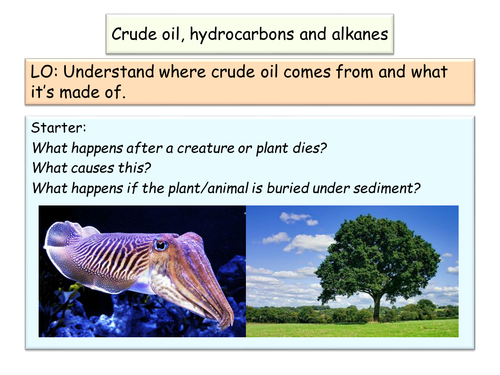 Crude oil, hydrocarbons and alkanes

LO: Understand where crude oil comes from and what it's made of.

Starter:
What happens after a creature or plant dies?
What causes this?
What happens if the plant/animal is buried under sediment?